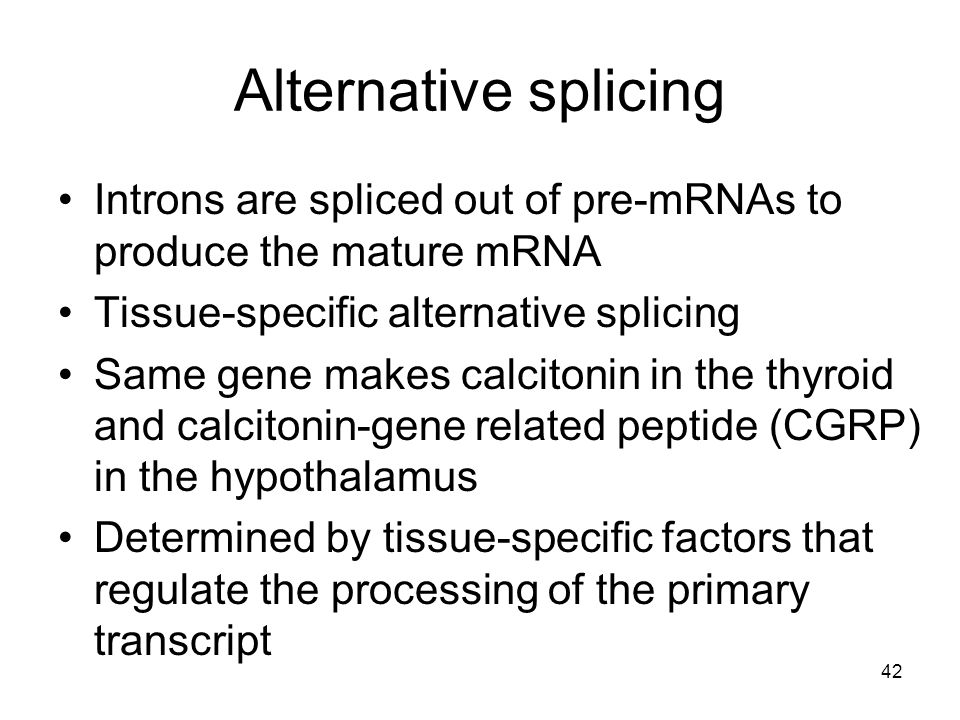 Alternative splicing

• Introns are spliced out of pre-mRNAs to produce the mature mRNA
• Tissue-specific alternative splicing
• Same gene makes calcitonin in the thyroid and calcitonin-gene related peptide (CGRP) in the hypothalamus
• Determined by tissue-specific factors that regulate the processing of the primary transcript

42